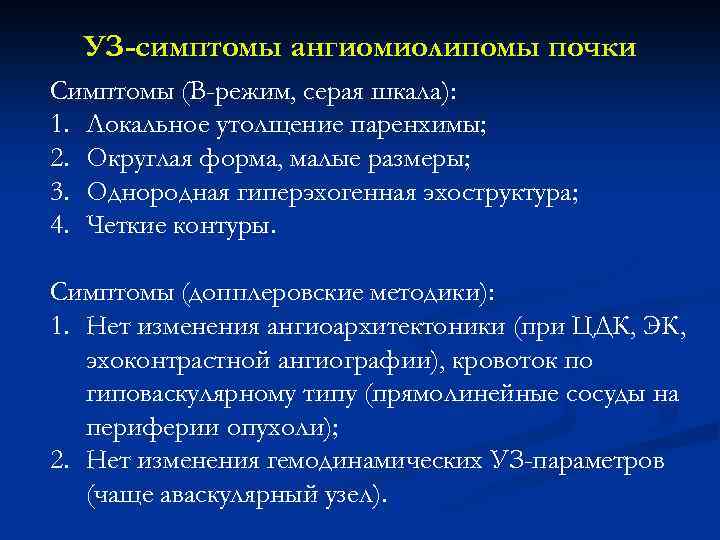 УЗ-симптомы ангиомиолипомы почки

Симптомы (В-режим, серая шкала):
1. Локальное утолщение паренхимы;
2. Округлая форма, малые размеры;
3. Однородная гиперэхогенная эхоструктура;
4. Четкие контуры.

Симптомы (допплеровские методики):
1. Нет изменения ангиоархитектоники (при ЦДК, ЭК, эхоконтрастной ангиографии), кровоток по гиповаскулярному типу (прямолинейные сосуды на периферии опухоли);
2. Нет изменения гемодинамических УЗ-параметров (чаще аваскулярный узел).